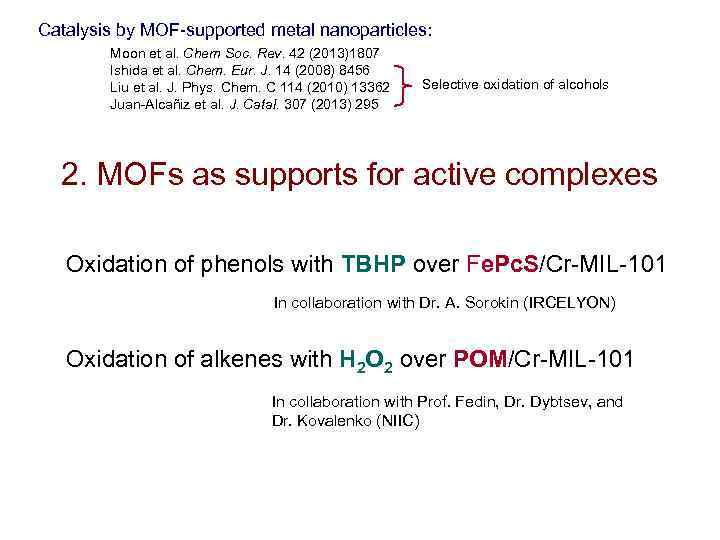 Catalysis by MOF-supported metal nanoparticles:

Moon et al. Chem Soc. Rev. 42 (2013)1807
Ishida et al. Chem. Eur. J. 14 (2008) 8456
Liu et al. J. Phys. Chem. C 114 (2010) 13362
Juan-Alcañiz et al. J. Catal. 307 (2013) 295

Selective oxidation of alcohols

2. MOFs as supports for active complexes

Oxidation of phenols with TBHP over FePcS/Cr-MIL-101

In collaboration with Dr. A. Sorokin (IRCELYON)

Oxidation of alkenes with $H_2O_2$ over POM/Cr-MIL-101

In collaboration with Prof. Fedin, Dr. Dybtsev, and Dr. Kovalenko (NIIC)